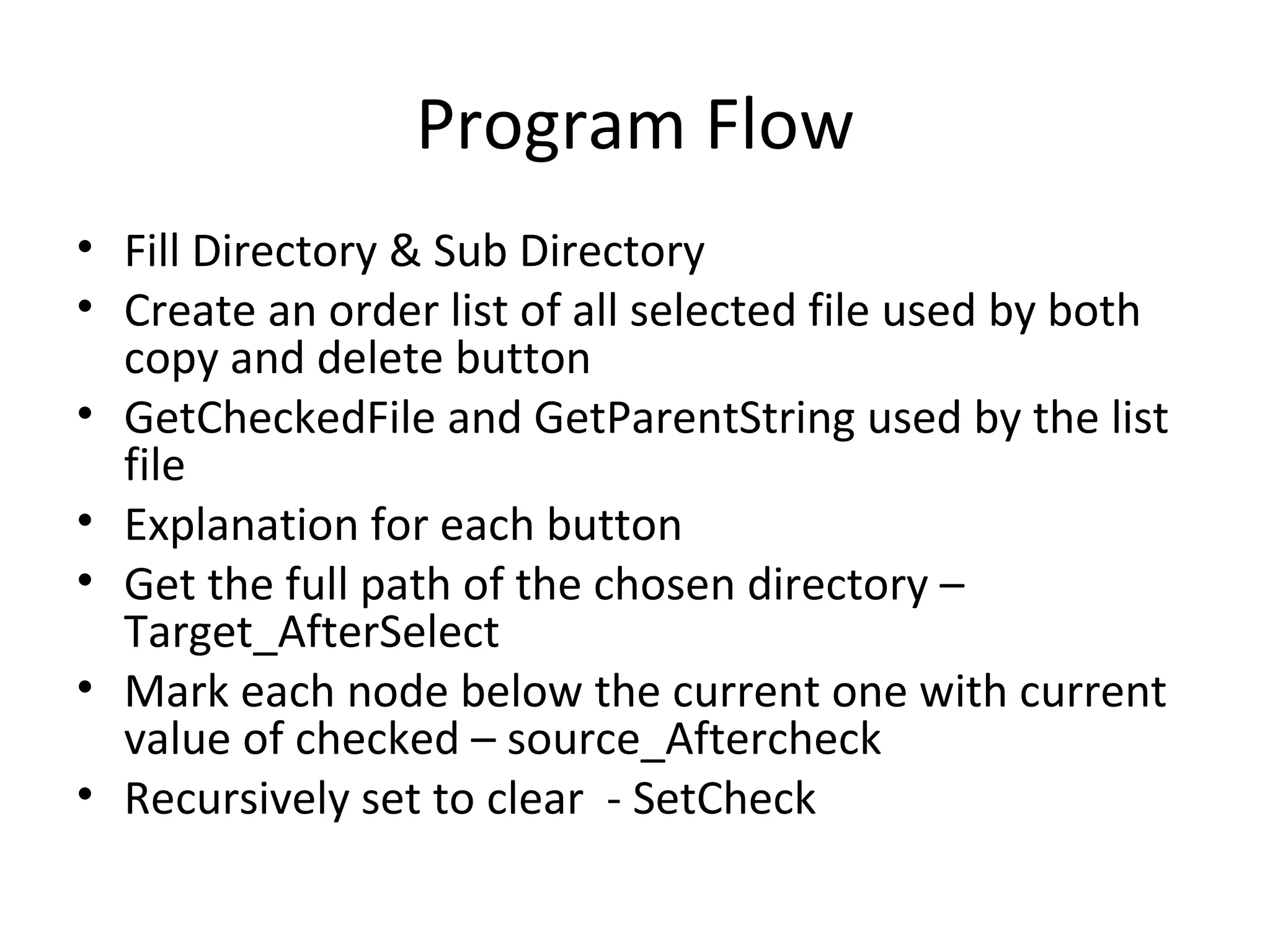 Program Flow

• Fill Directory & Sub Directory
• Create an order list of all selected file used by both copy and delete button
• GetCheckedFile and GetParentString used by the list file
• Explanation for each button
• Get the full path of the chosen directory – Target_AfterSelect
• Mark each node below the current one with current value of checked – source_Aftercheck
• Recursively set to clear - SetCheck